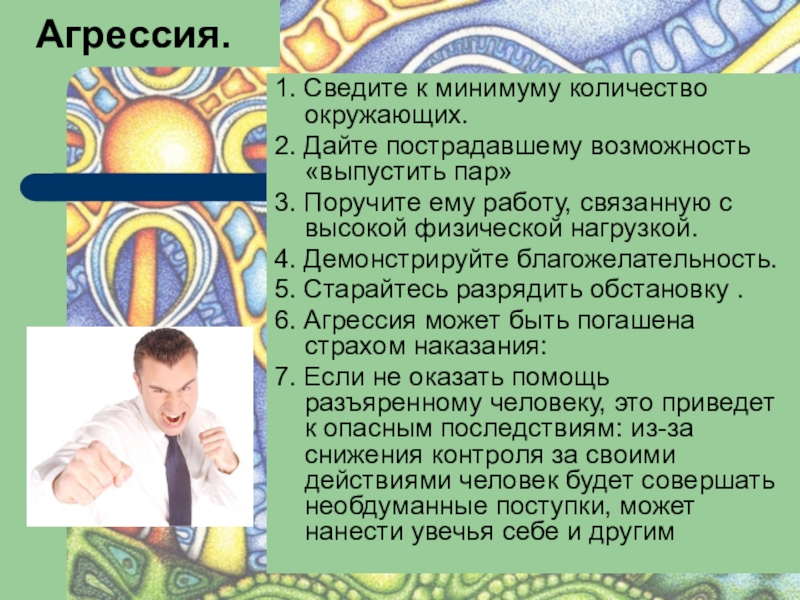 Агрессия.

1. Сведите к минимуму количество окружающих.
2. Дайте пострадавшему возможность «выпустить пар»
3. Поручите ему работу, связанную с высокой физической нагрузкой.
4. Демонстрируйте благожелательность.
5. Старайтесь разрядить обстановку .
6. Агрессия может быть погашена страхом наказания:
7. Если не оказать помощь разъяренному человеку, это приведет к опасным последствиям: из-за снижения контроля за своими действиями человек будет совершать необдуманные поступки, может нанести увечья себе и другим